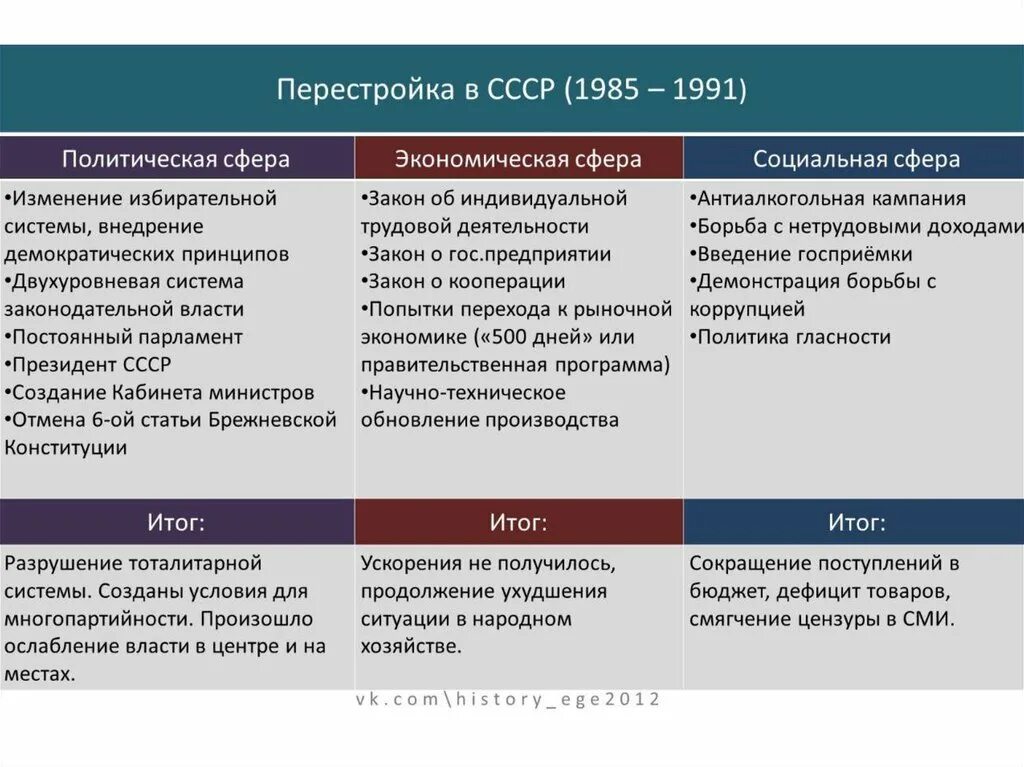 Перестройка в СССР (1985 – 1991)

| Политическая сфера | Экономическая сфера | Социальная сфера |
|---|---|---|
| •Изменение избирательной системы, внедрение демократических принципов •Двухуровневая система законодательной власти •Постоянный парламент •Президент СССР •Создание Кабинета министров •Отмена 6-ой статьи Брежневской Конституции | •Закон об индивидуальной трудовой деятельности •Закон о гос.предприятии •Закон о кооперации •Попытки перехода к рыночной экономике («500 дней» или правительственная программа) •Научно-техническое обновление производства | •Антиалкогольная кампания •Борьба с нетрудовыми доходами •Введение госприёмки •Демонстрация борьбы с коррупцией •Политика гласности |
| Итог: | Итог: | Итог: |
| Разрушение тоталитарной системы. Созданы условия для многопартийности. Произошло ослабление власти в центре и на местах. | Ускорения не получилось, продолжение ухудшения ситуации в народном хозяйстве. | Сокращение поступлений в бюджет, дефицит товаров, смягчение цензуры в СМИ. |

vk.com\history_ege2012